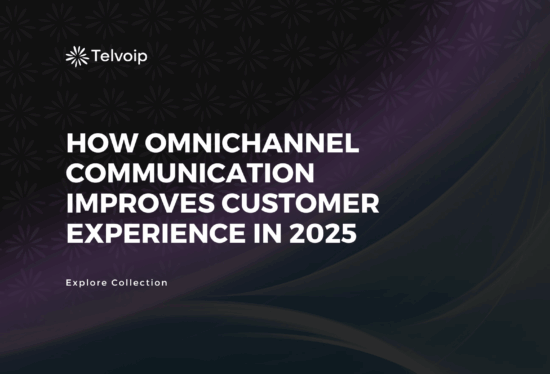 Telvoip

HOW OMNICHANNEL COMMUNICATION IMPROVES CUSTOMER EXPERIENCE IN 2025

Explore Collection